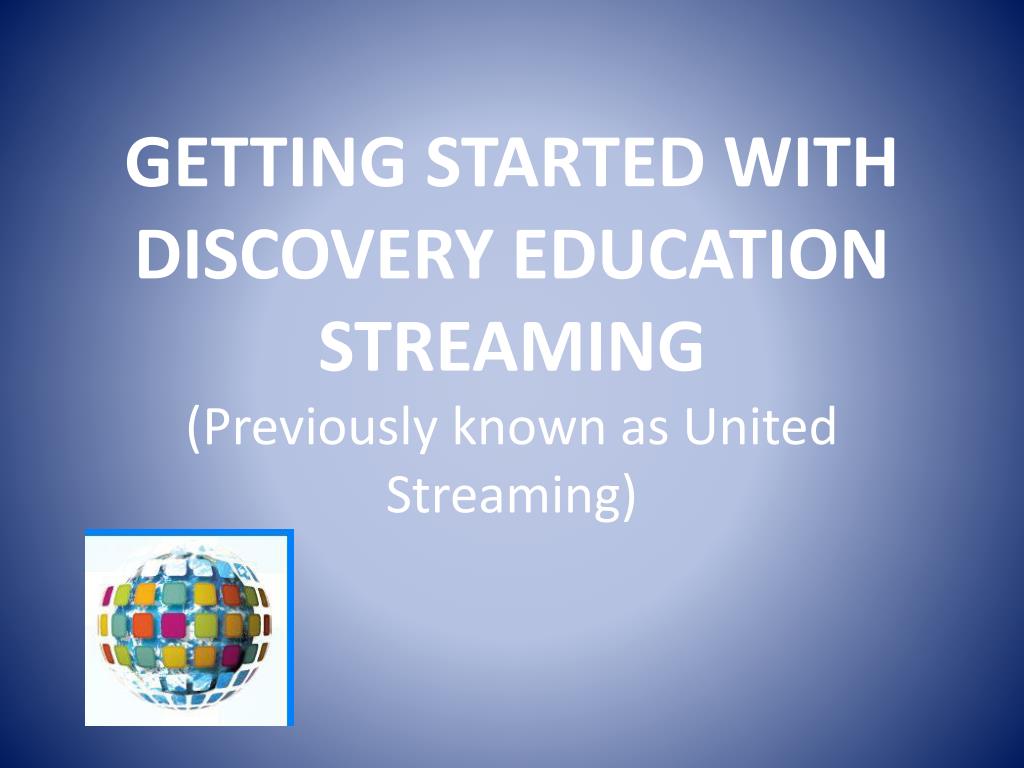 GETTING STARTED WITH DISCOVERY EDUCATION STREAMING

(Previously known as United Streaming)